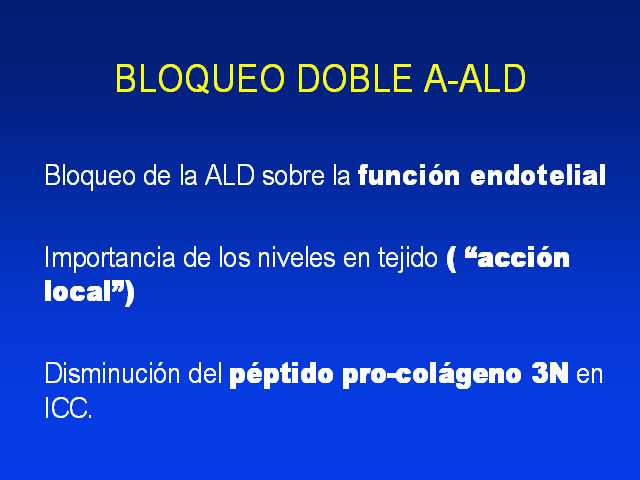 BLOQUEO DOBLE A-ALD

Bloqueo de la ALD sobre la función endotelial

Importancia de los niveles en tejido ( “acción local”)

Disminución del péptido pro-colágeno 3N en ICC.